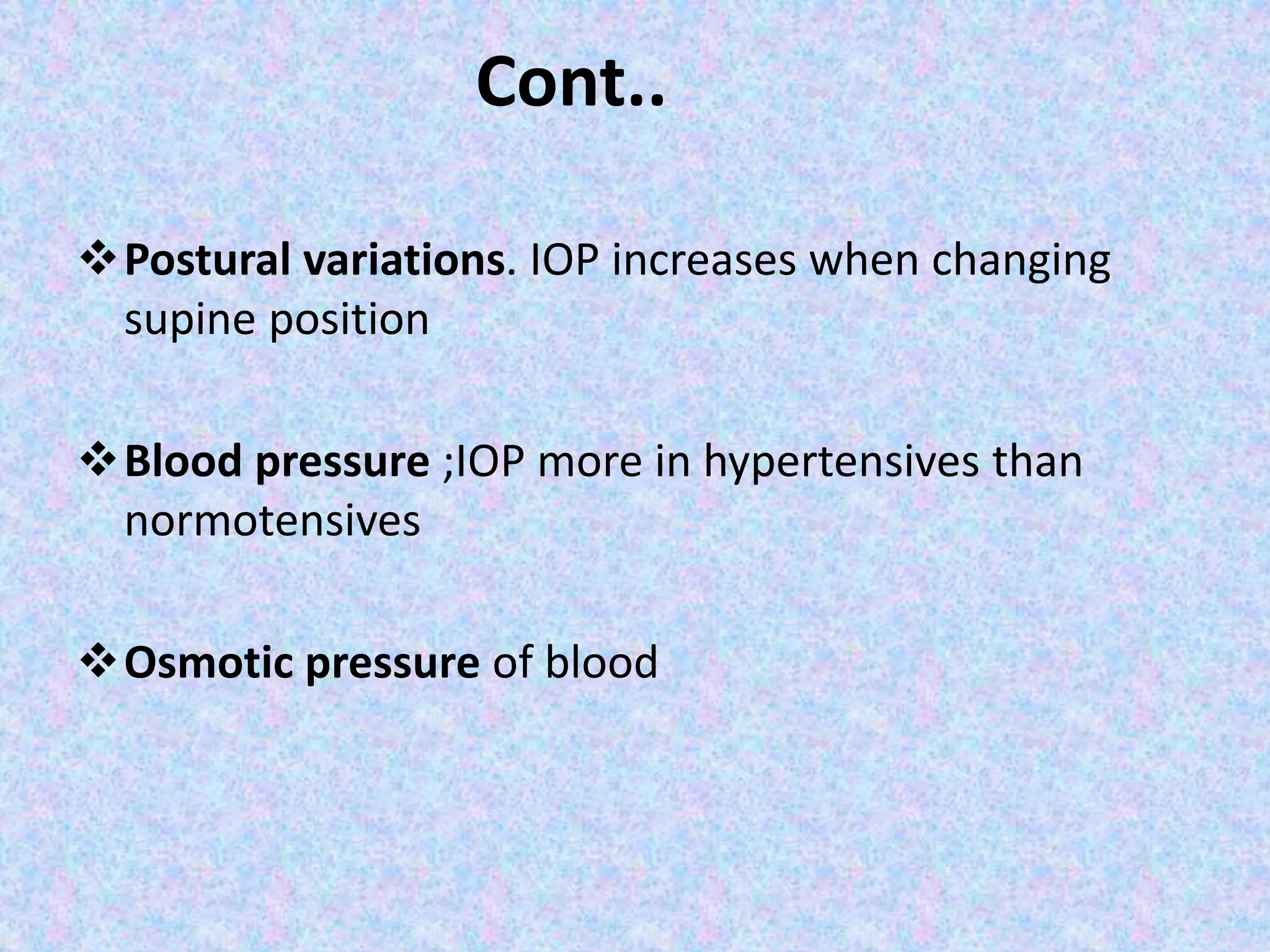 Cont..

❖ Postural variations. IOP increases when changing supine position

❖ Blood pressure ;IOP more in hypertensives than normotensives

❖ Osmotic pressure of blood